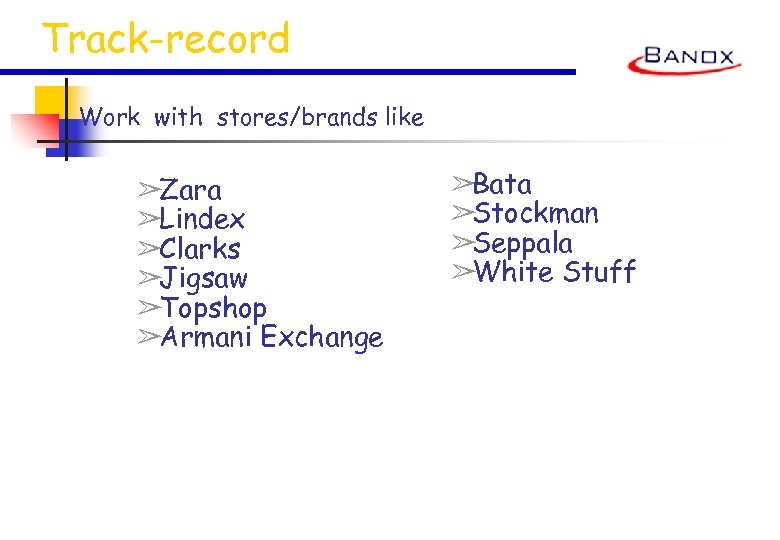 Track-record

BANOX

Work with stores/brands like

➢Zara
➢Lindex
➢Clarks
➢Jigsaw
➢Topshop
➢Armani Exchange

➢Bata
➢Stockman
➢Seppala
➢White Stuff